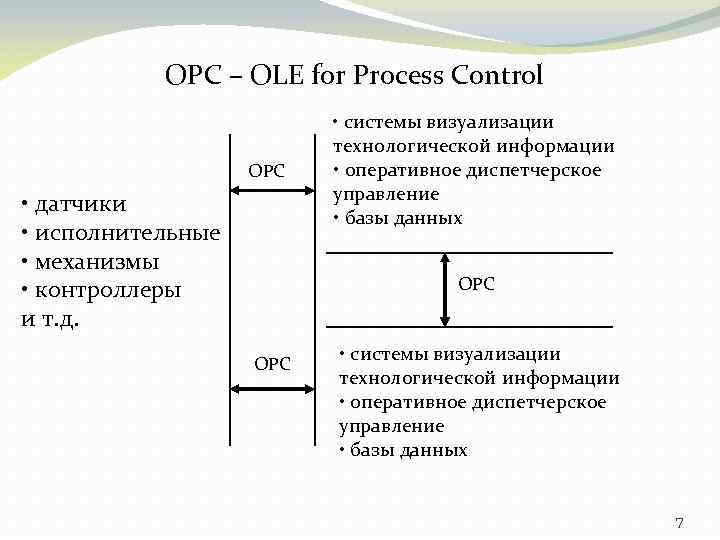 OPC – OLE for Process Control

• датчики
• исполнительные
• механизмы
• контроллеры
и т.д.

OPC

OPC

• системы визуализации технологической информации
• оперативное диспетчерское управление
• базы данных

OPC

• системы визуализации технологической информации
• оперативное диспетчерское управление
• базы данных

7